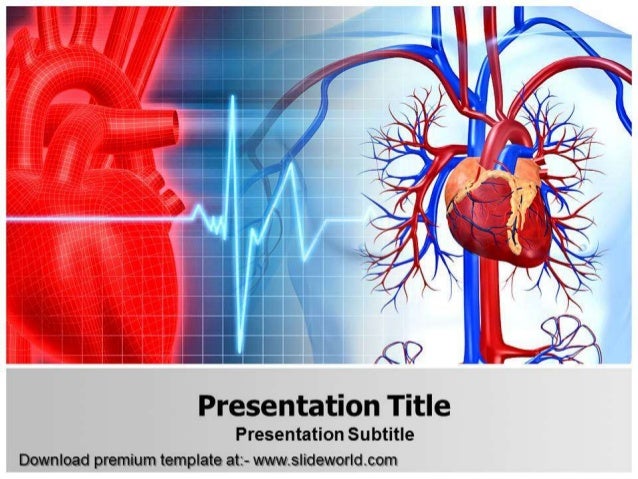 Presentation Title

Presentation Subtitle

Download premium template at:- www.slideworld.com